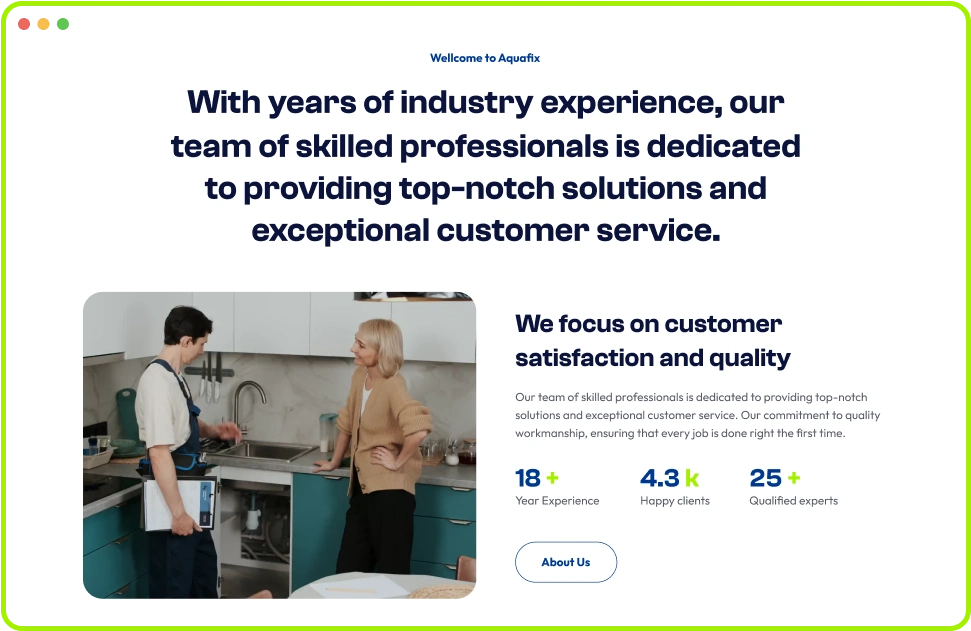 Wellcome to Aquafix

With years of industry experience, our team of skilled professionals is dedicated to providing top-notch solutions and exceptional customer service.

We focus on customer satisfaction and quality

Our team of skilled professionals is dedicated to providing top-notch solutions and exceptional customer service. Our commitment to quality workmanship, ensuring that every job is done right the first time.

18 +
Year Experience

4.3 k
Happy clients

25 +
Qualified experts

About Us